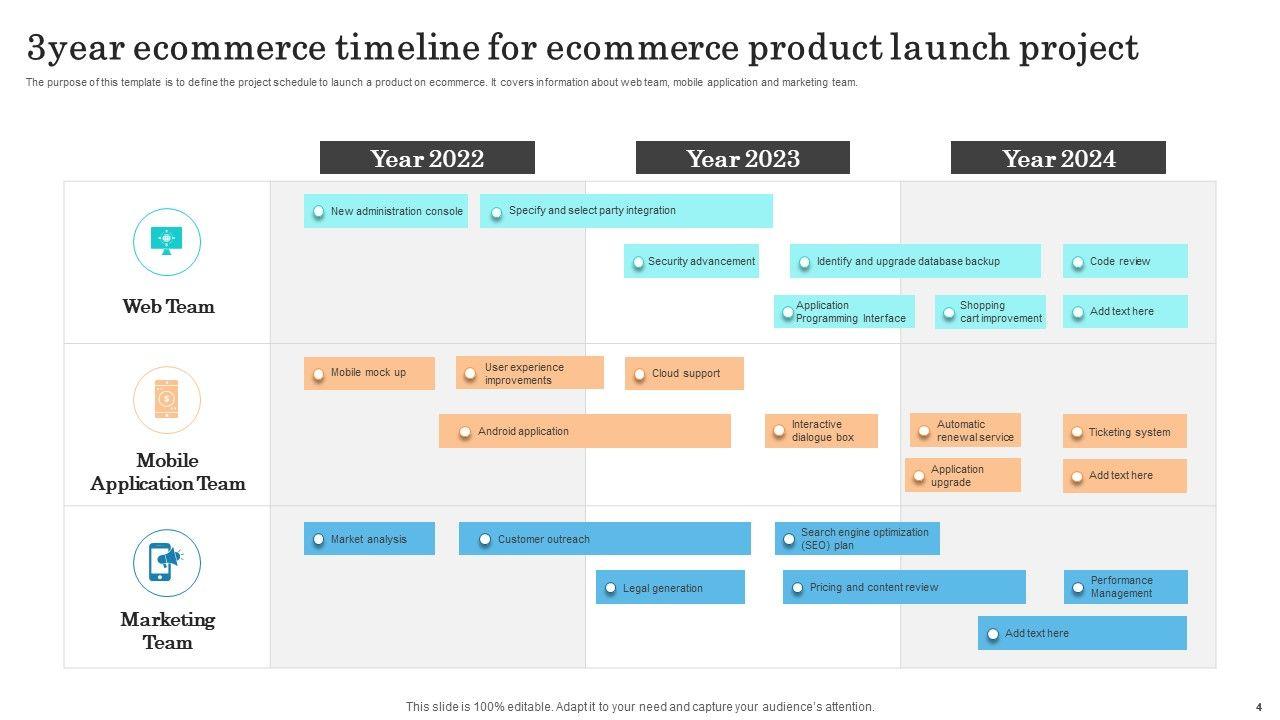 3year ecommerce timeline for ecommerce product launch project

The purpose of this template is to define the project schedule to launch a product on ecommerce. It covers information about web team, mobile application and marketing team.

Year 2022

Year 2023

Year 2024

Web Team

New administration console

Specify and select party integration

Security advancement

Identify and upgrade database backup

Code review

Application Programming Interface

Shopping cart improvement

Add text here

Mobile Application Team

Mobile mock up

User experience improvements

Cloud support

Android application

Interactive dialogue box

Automatic renewal service

Ticketing system

Application upgrade

Add text here

Marketing Team

Market analysis

Customer outreach

Search engine optimization (SEO) plan

Legal generation

Pricing and content review

Performance Management

Add text here

This slide is 100% editable. Adapt it to your need and capture your audience's attention.

4